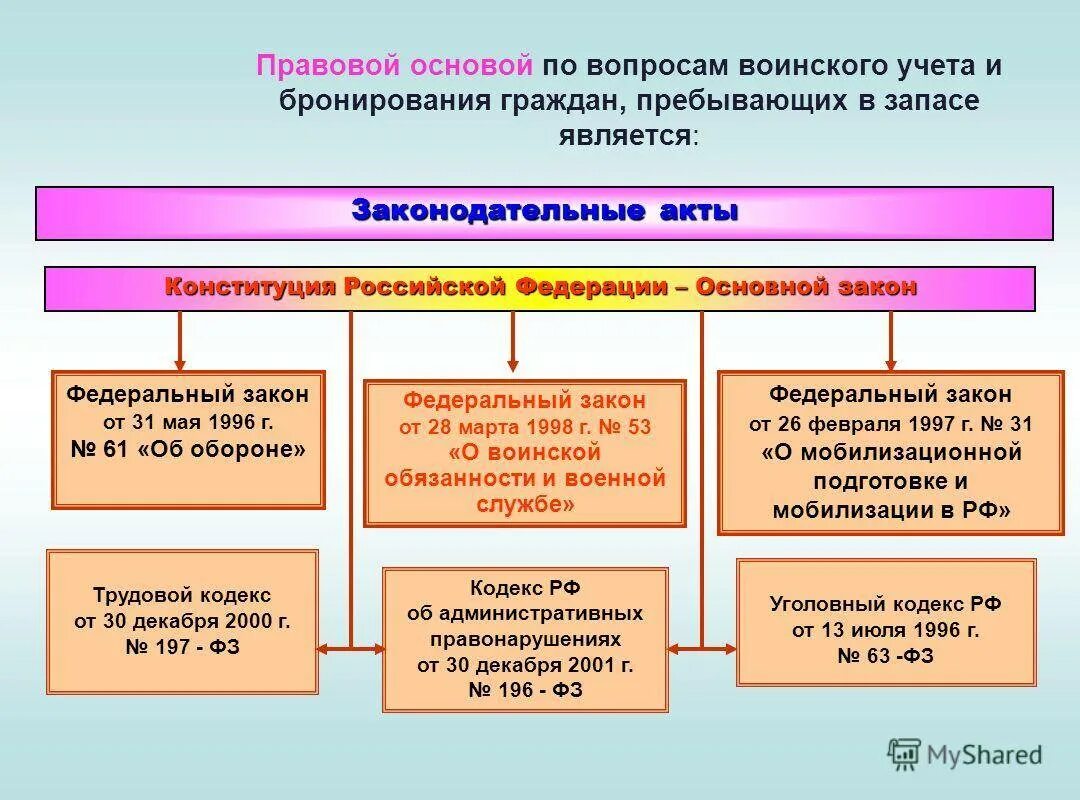 Правовой основой по вопросам воинского учета и бронирования граждан, пребывающих в запасе является:

Законодательные акты

Конституция Российской Федерации – Основной закон

Федеральный закон от 31 мая 1996 г. № 61 «Об обороне»

Федеральный закон от 28 марта 1998 г. № 53 «О воинской обязанности и военной службе»

Федеральный закон от 26 февраля 1997 г. № 31 «О мобилизационной подготовке и мобилизации в РФ»

Трудовой кодекс от 30 декабря 2000 г. № 197 - ФЗ

Кодекс РФ об административных правонарушениях от 30 декабря 2001 г. № 196 - ФЗ

Уголовный кодекс РФ от 13 июля 1996 г. № 63 -ФЗ

MyShared